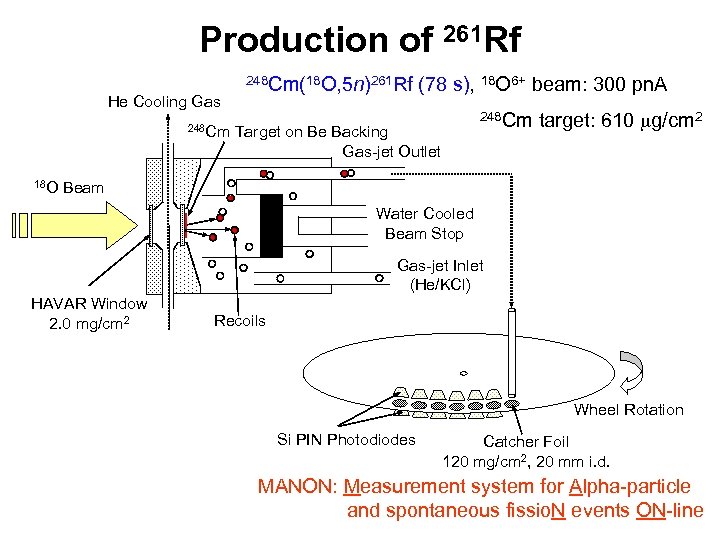 Production of $^{261}$Rf

$^{248}$Cm($^{18}$O,5$n$)$^{261}$Rf (78 s), $^{18}$O$^{6+}$ beam: 300 pnA

$^{248}$Cm target: 610 $\mu$g/cm$^2$

He Cooling Gas

$^{248}$Cm Target on Be Backing

Gas-jet Outlet

$^{18}$O Beam

Water Cooled Beam Stop

Gas-jet Inlet (He/KCl)

HAVAR Window 2.0 mg/cm$^2$

Recoils

Wheel Rotation

Si PIN Photodiodes

Catcher Foil 120 mg/cm$^2$, 20 mm i.d.

MANON: Measurement system for Alpha-particle and spontaneous fissioN events ON-line